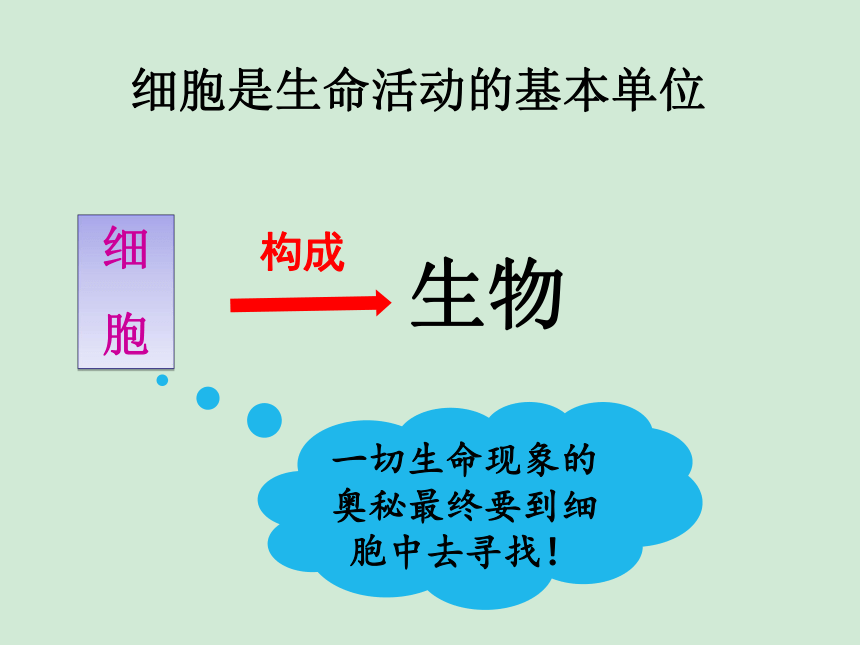 细胞是生命活动的基本单位

细胞

构成

生物

一切生命现象的奥秘最终要到细胞中去寻找！